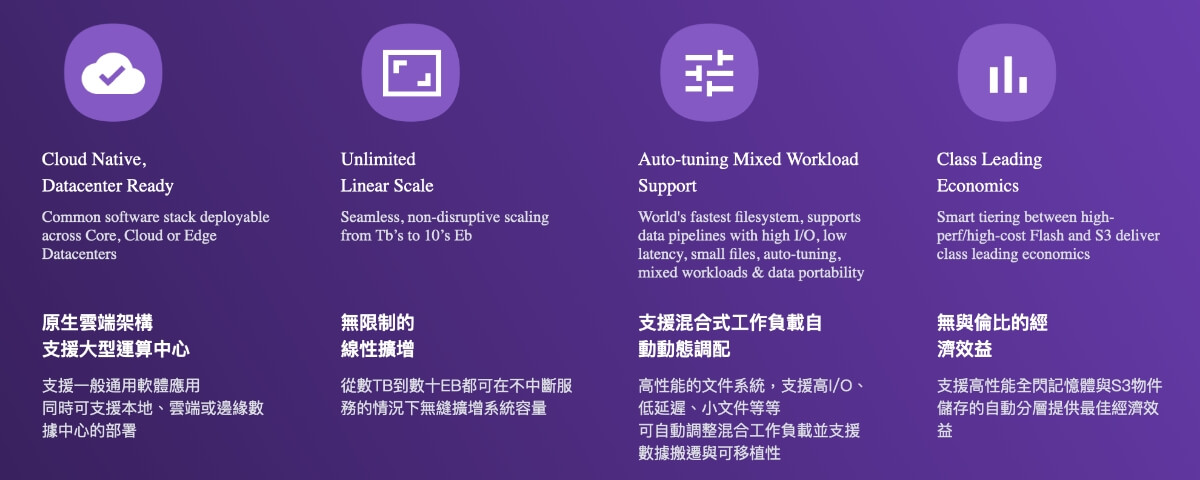 Cloud Native, Datacenter Ready

Common software stack deployable across Core, Cloud or Edge Datacenters

原生雲端架構
支援大型運算中心

支援一般通用軟體應用
同時可支援本地、雲端或邊緣數據中心的部署

Unlimited Linear Scale

Seamless, non-disruptive scaling from Tb's to 10's Eb

無限制的
線性擴增

從數TB到數十EB都可在不中斷服務的情況下無縫擴增系統容量

Auto-tuning Mixed Workload Support

World's fastest filesystem, supports data pipelines with high I/O, low latency, small files, auto-tuning, mixed workloads & data portability

支援混合式工作負載自動動態調配

高性能的文件系統，支援高I/O、低延遲、小文件等等
可自動調整混合工作負載並支援數據搬遷與可移植性

Class Leading Economics

Smart tiering between high-perf/high-cost Flash and S3 deliver class leading economics

無與倫比的經濟效益

支援高性能全閃記憶體與S3物件儲存的自動分層提供最佳經濟效益